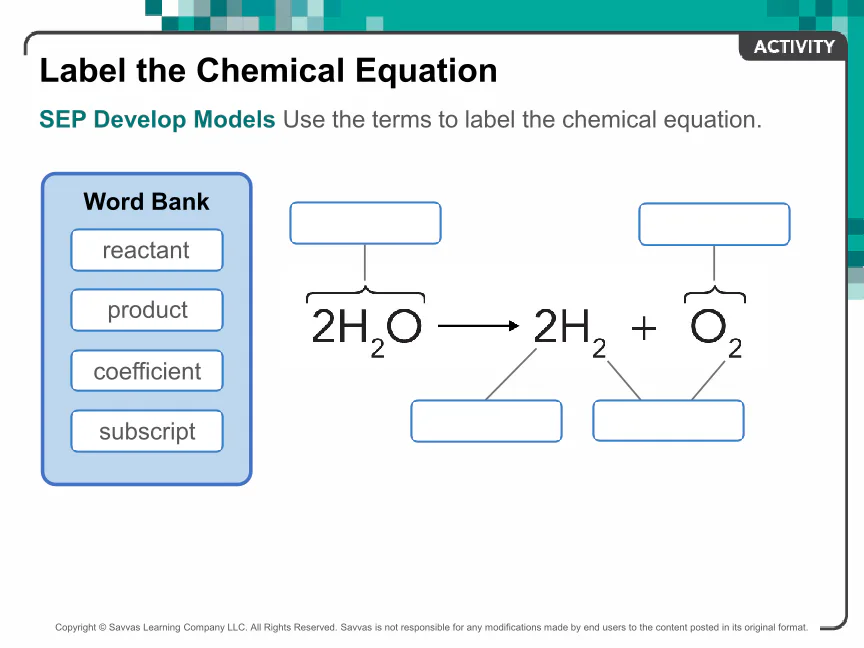 ACTIVITY

Label the Chemical Equation

SEP Develop Models Use the terms to label the chemical equation.

Word Bank

reactant

product

coefficient

subscript

$2H_2O \longrightarrow 2H_2 + O_2$

Copyright © Savvas Learning Company LLC. All Rights Reserved. Savvas is not responsible for any modifications made by end users to the content posted in its original format.